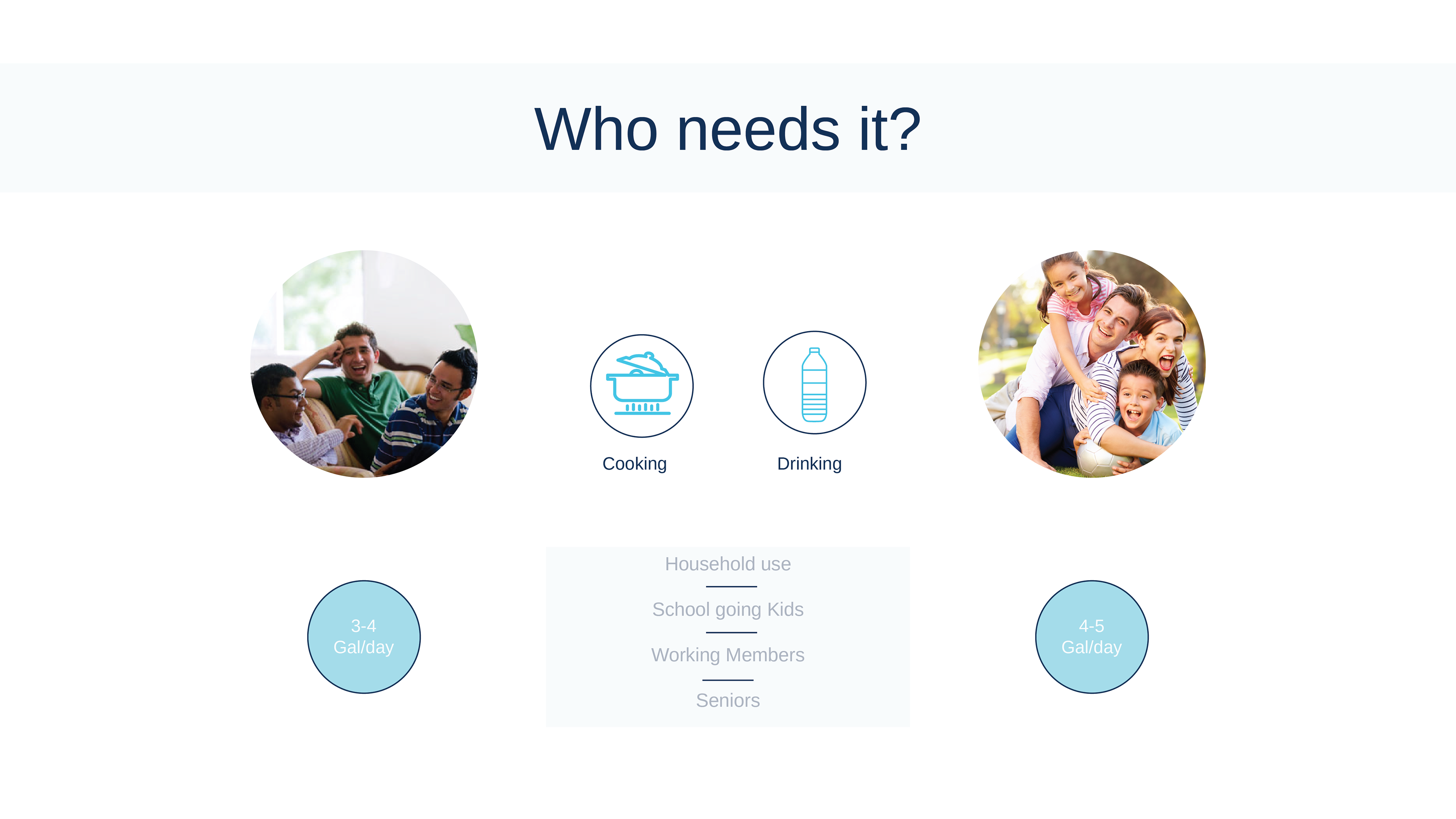 Who needs it?

Cooking

Drinking

3-4
Gal/day

Household use

School going Kids

Working Members

Seniors

4-5
Gal/day